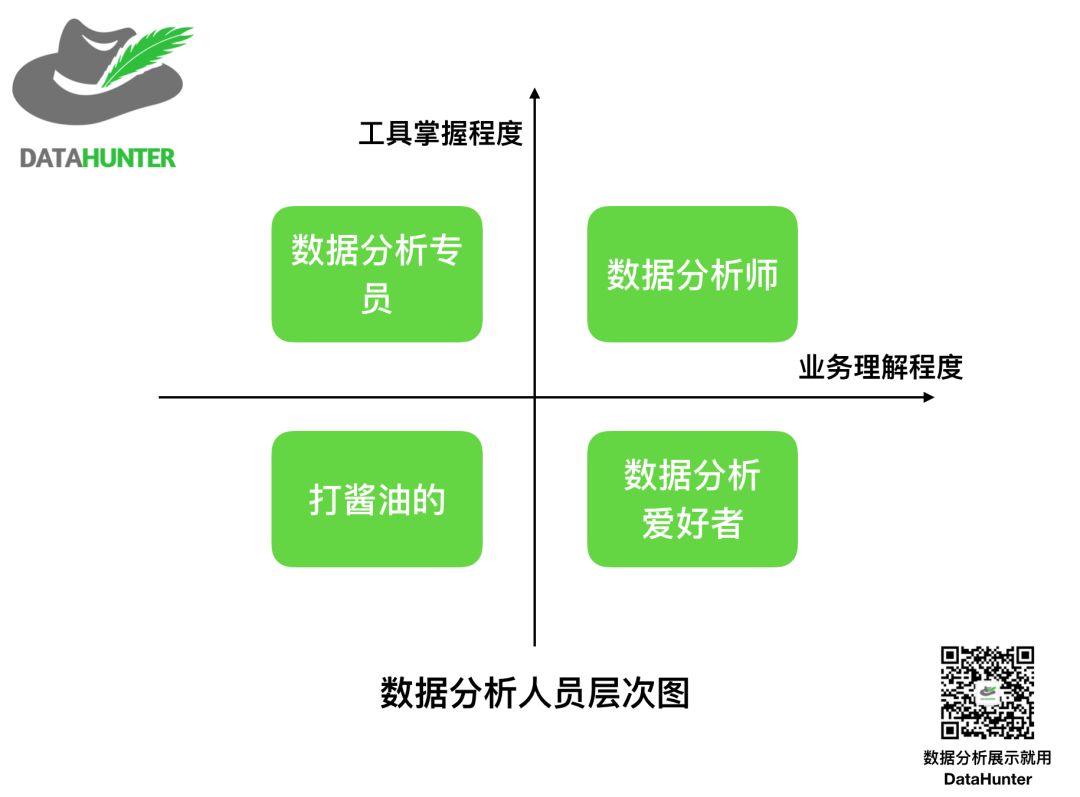 DATAHUNTER

工具掌握程度

数据分析专员

数据分析师

业务理解程度

打酱油的

数据分析爱好者

数据分析人员层次图

数据分析展示就用
DataHunter